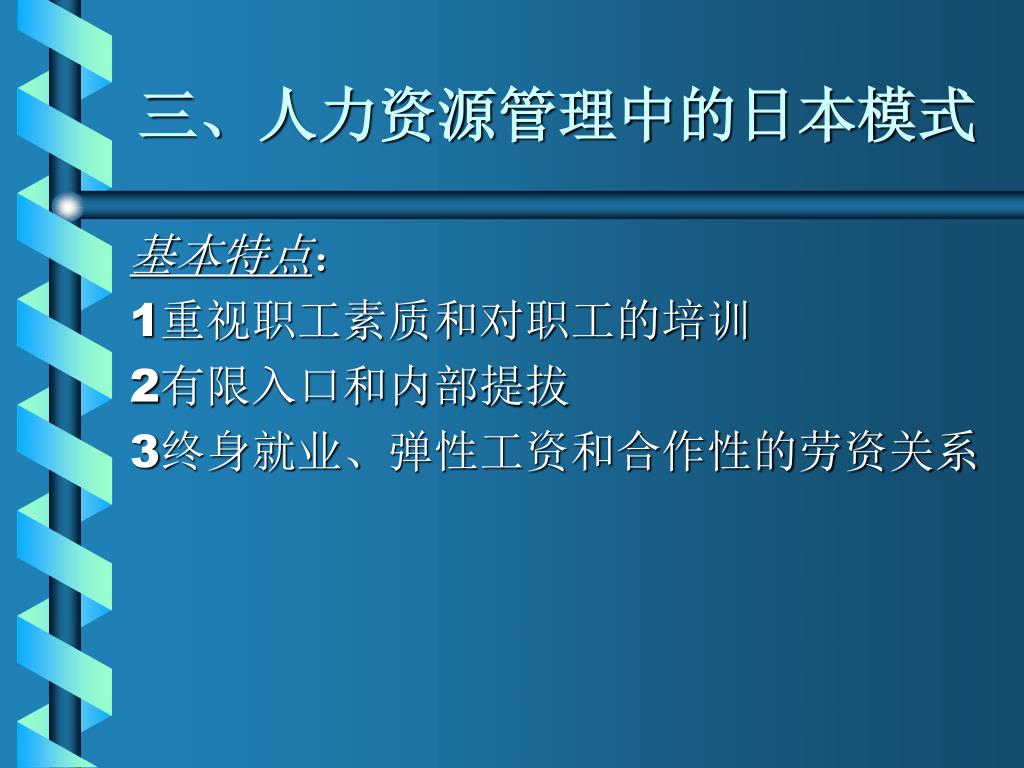 三、人力资源管理中的日本模式

基本特点：

1重视职工素质和对职工的培训

2有限入口和内部提拔

3终身就业、弹性工资和合作性的劳资关系